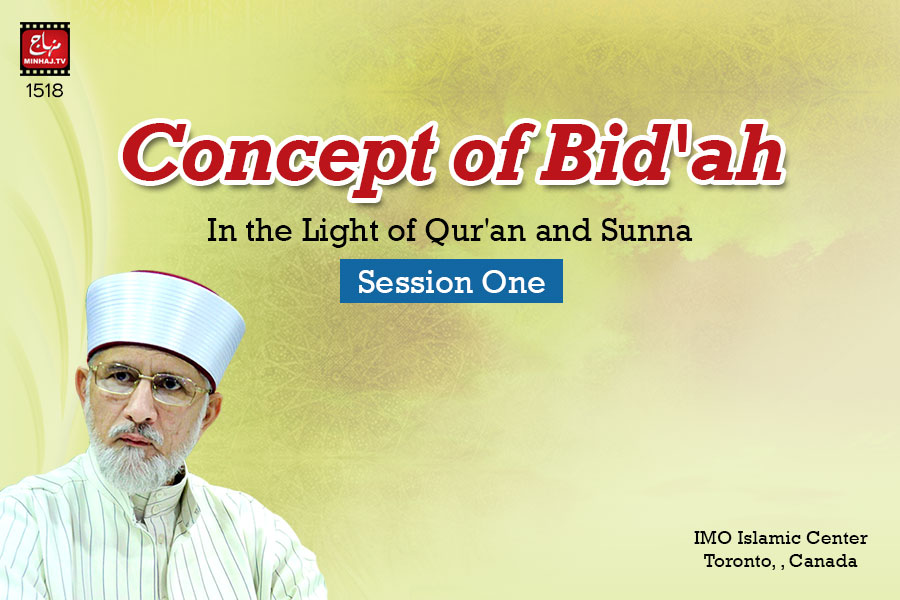 منہاج
MINHAJ.TV
1518

Concept of Bid'ah

In the Light of Qur'an and Sunna

Session One

IMO Islamic Center
Toronto, , Canada